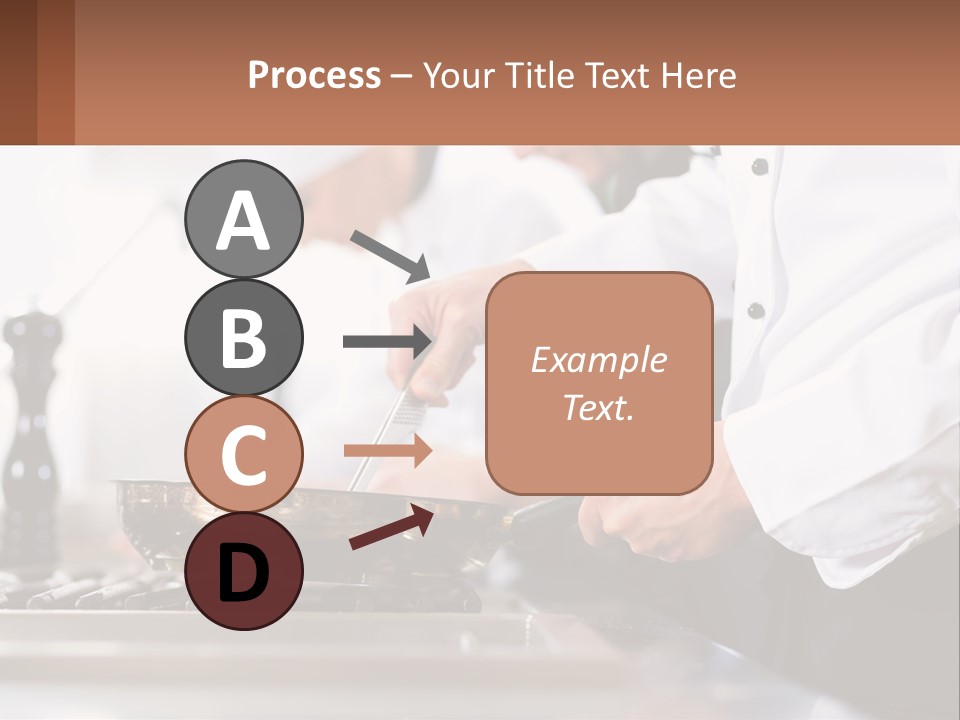 Process – Your Title Text Here

A

B

C

D

Example Text.